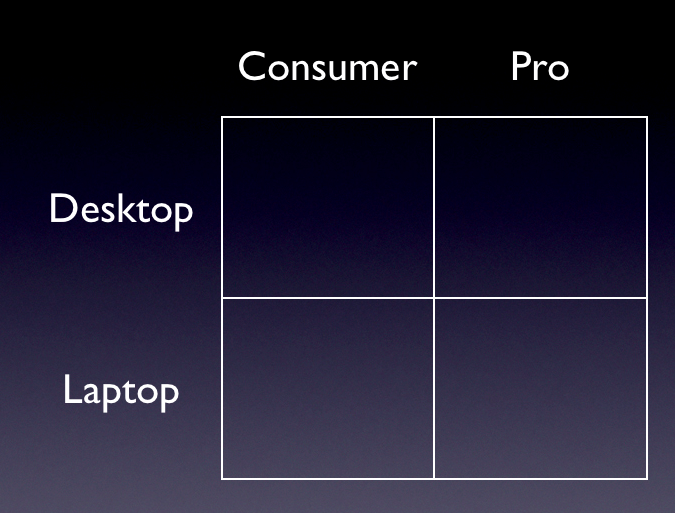 | | Consumer | Pro |
|---|---|---|
| Desktop | | |
| Laptop | | |